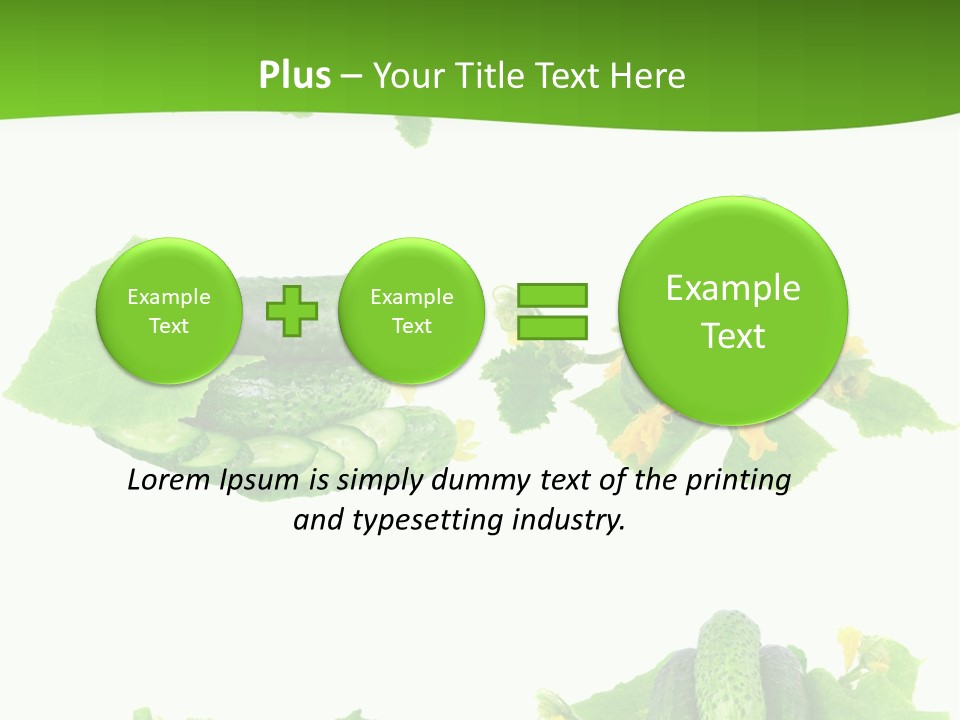 Plus – Your Title Text Here

Example Text

Example Text

Example Text

Lorem Ipsum is simply dummy text of the printing and typesetting industry.